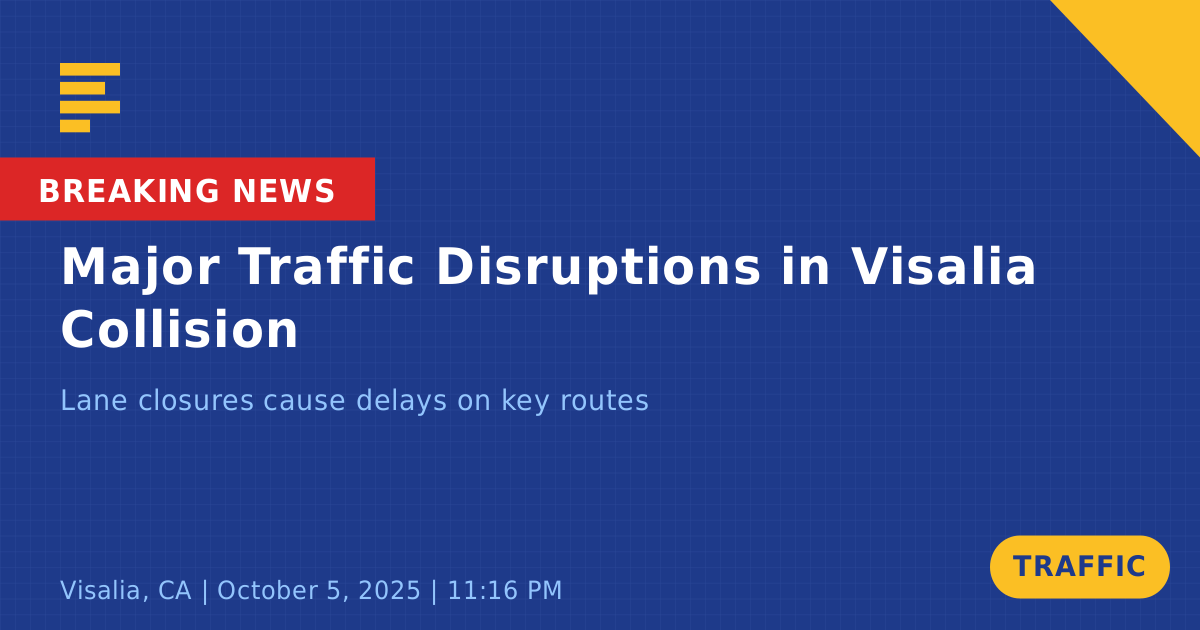 BREAKING NEWS

Major Traffic Disruptions in Visalia Collision

Lane closures cause delays on key routes

Visalia, CA | October 5, 2025 | 11:16 PM

TRAFFIC